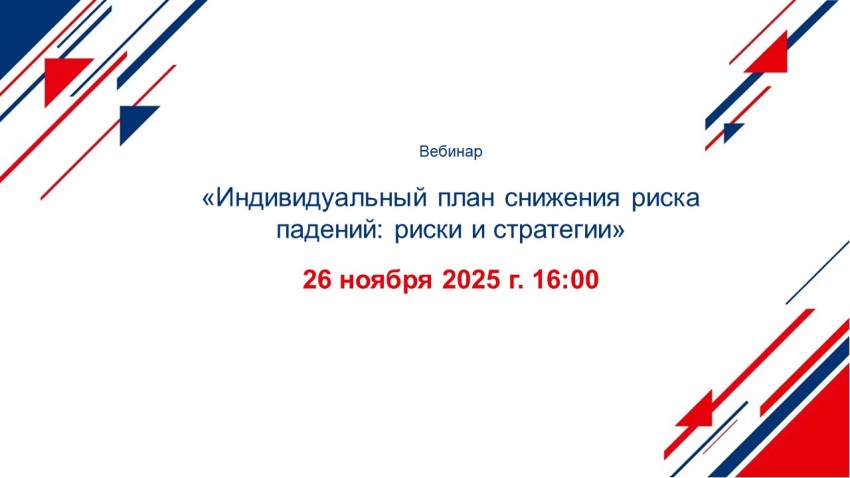 Вебинар

«Индивидуальный план снижения риска падений: риски и стратегии»

26 ноября 2025 г. 16:00